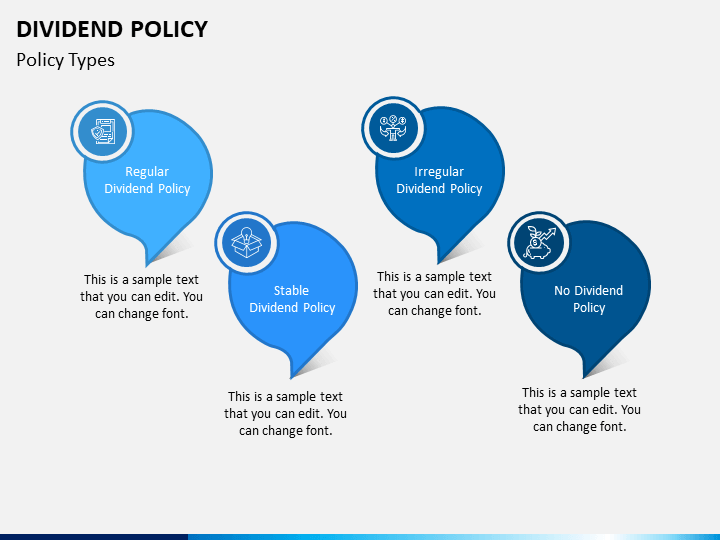 DIVIDEND POLICY

Policy Types

Regular Dividend Policy

This is a sample text that you can edit. You can change font.

Stable Dividend Policy

This is a sample text that you can edit. You can change font.

Irregular Dividend Policy

This is a sample text that you can edit. You can change font.

No Dividend Policy

This is a sample text that you can edit. You can change font.